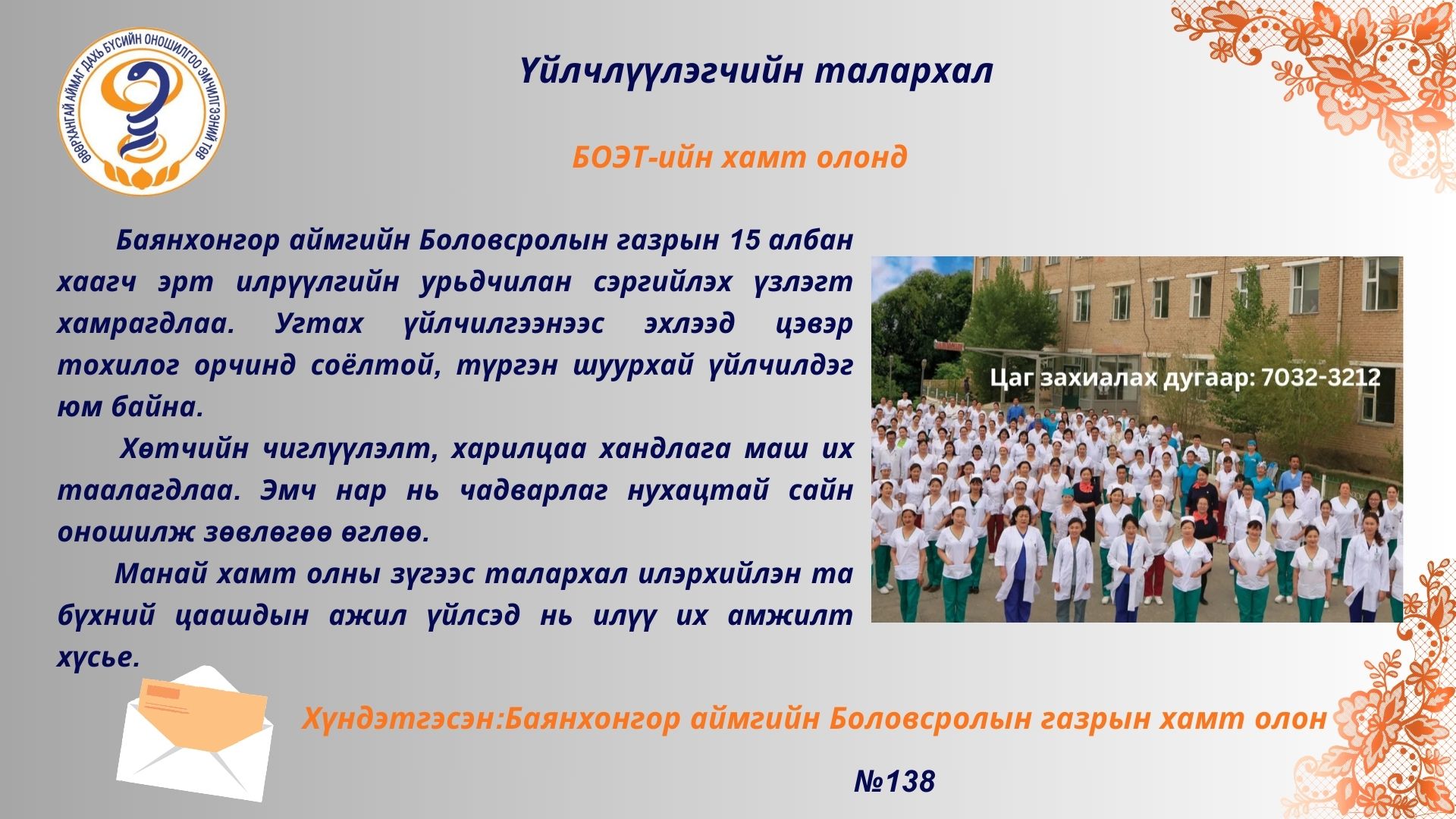 ӨВӨРХАНГАЙ АЙМАГ ДАХЬ БҮСИЙН ОНОШИЛГОО ЭМЧИЛГЭЭНИЙ ТӨВ

Үйлчлүүлэгчийн талархал

БОЭТ-ийн хамт олонд

Баянхонгор аймгийн Боловсролын газрын 15 албан хаагч эрт илрүүлгийн урьдчилан сэргийлэх үзлэгт хамрагдлаа. Угтах үйлчилгээнээс эхлээд цэвэр тохилог орчинд соёлтой, түргэн шуурхай үйлчилдэг юм байна.

Хөтчийн чиглүүлэлт, харилцаа хандлага маш их таалагдлаа. Эмч нар нь чадварлаг нухацтай сайн оношилж зөвлөгөө өглөө.

Манай хамт олны зүгээс талархал илэрхийлэн та бүхний цаашдын ажил үйлсэд нь илүү их амжилт хүсье.

Цаг захиалах дугаар: 7032-3212

Хүндэтгэсэн:Баянхонгор аймгийн Боловсролын газрын хамт олон

№138